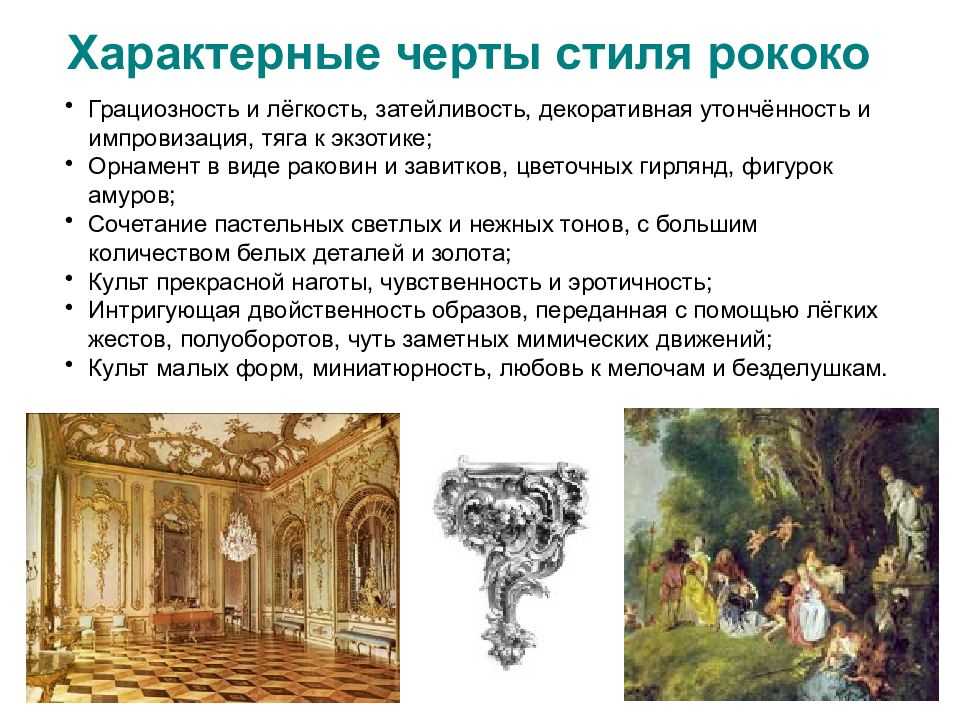 Характерные черты стиля рококо

• Грациозность и лёгкость, затейливость, декоративная утончённость и импровизация, тяга к экзотике;
• Орнамент в виде раковин и завитков, цветочных гирлянд, фигурок амуров;
• Сочетание пастельных светлых и нежных тонов, с большим количеством белых деталей и золота;
• Культ прекрасной наготы, чувственность и эротичность;
• Интригующая двойственность образов, переданная с помощью лёгких жестов, полуоборотов, чуть заметных мимических движений;
• Культ малых форм, миниатюрность, любовь к мелочам и безделушкам.